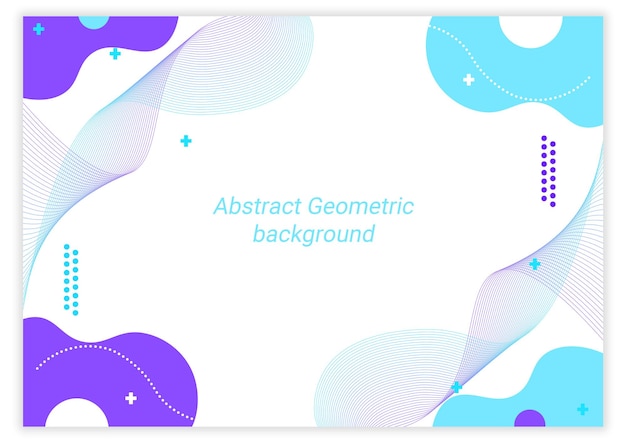 Abstract Geometric background